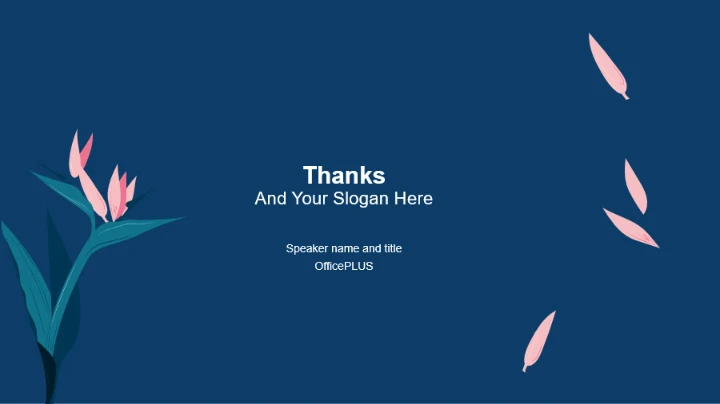 Thanks
And Your Slogan Here

Speaker name and title
OfficePLUS